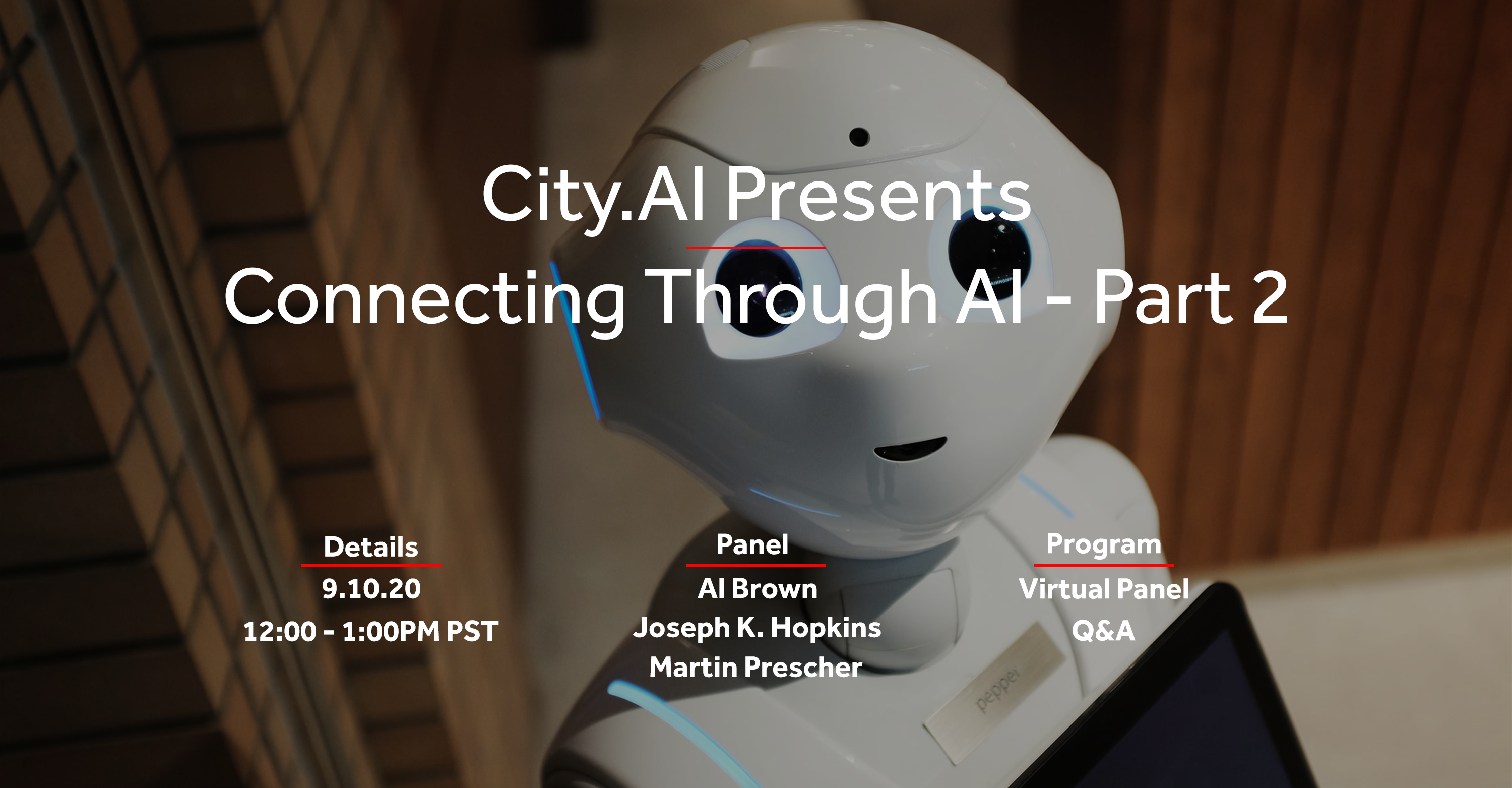 City.AI Presents

Connecting Through AI - Part 2

Details
9.10.20
12:00 - 1:00PM PST

Panel
Al Brown
Joseph K. Hopkins
Martin Prescher

Program
Virtual Panel
Q&A

pepper